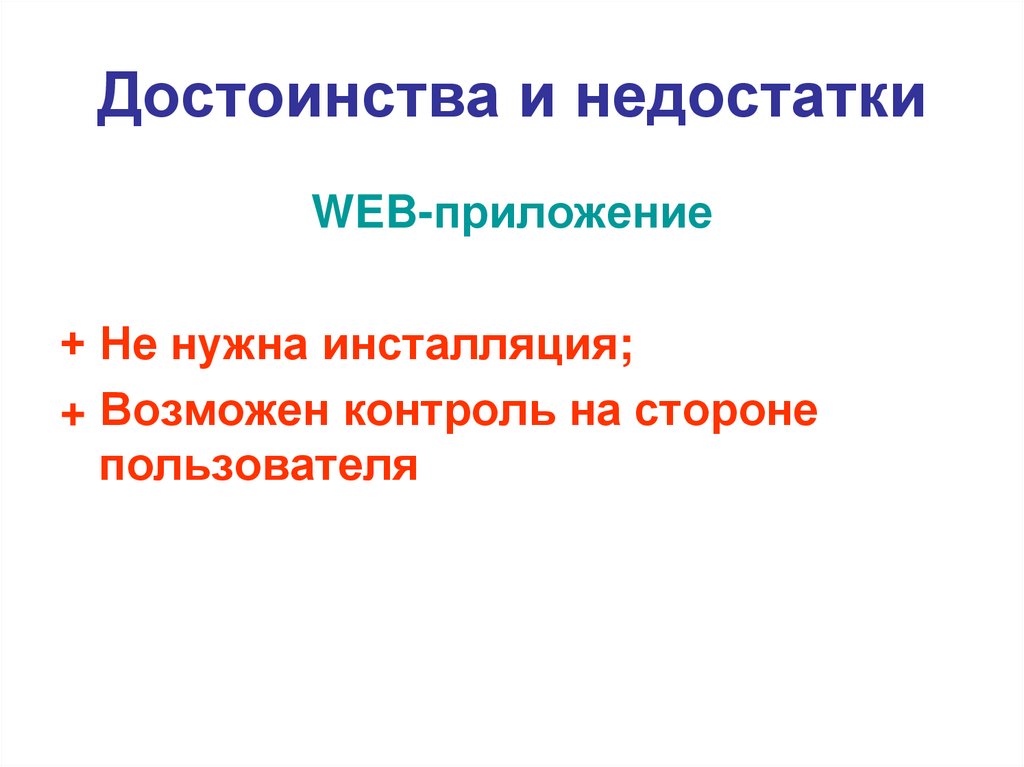 Достоинства и недостатки

WEB-приложение

+ Не нужна инсталляция;
+ Возможен контроль на стороне пользователя